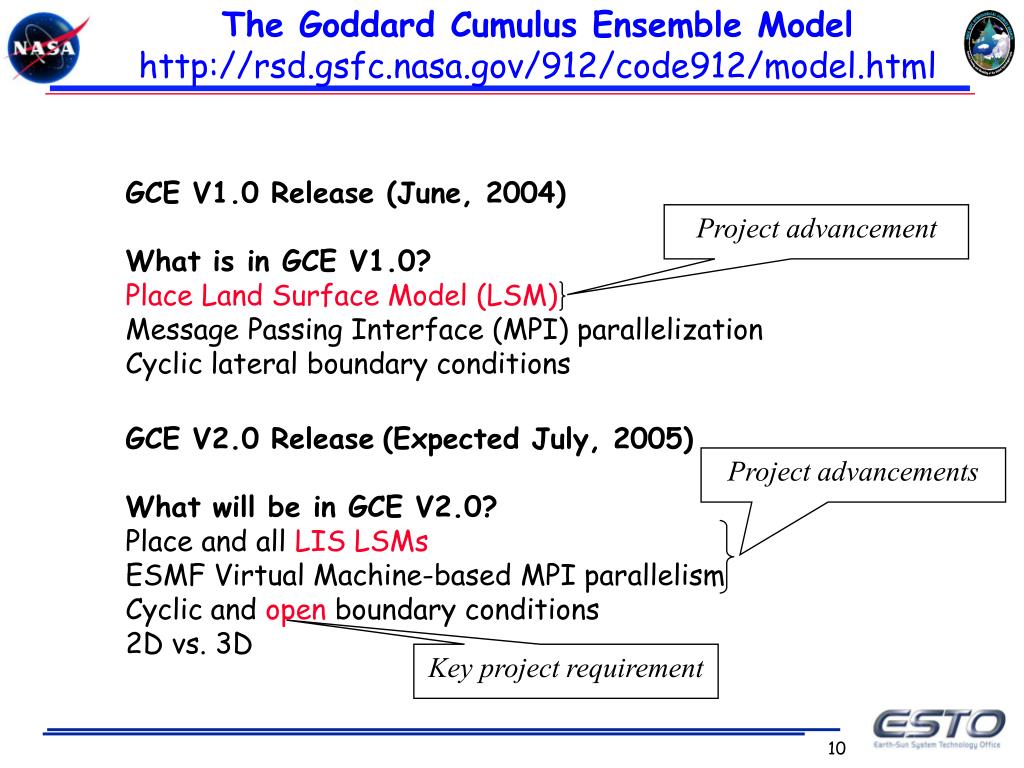 NASA

The Goddard Cumulus Ensemble Model
http://rsd.gsfc.nasa.gov/912/code912/model.html

GCE V1.0 Release (June, 2004)

Project advancement

What is in GCE V1.0?
Place Land Surface Model (LSM)
Message Passing Interface (MPI) parallelization
Cyclic lateral boundary conditions

GCE V2.0 Release (Expected July, 2005)

Project advancements

What will be in GCE V2.0?
Place and all LIS LSMs
ESMF Virtual Machine-based MPI parallelism
Cyclic and open boundary conditions
2D vs. 3D

Key project requirement

ESTO
Earth-Sun System Technology Office

10